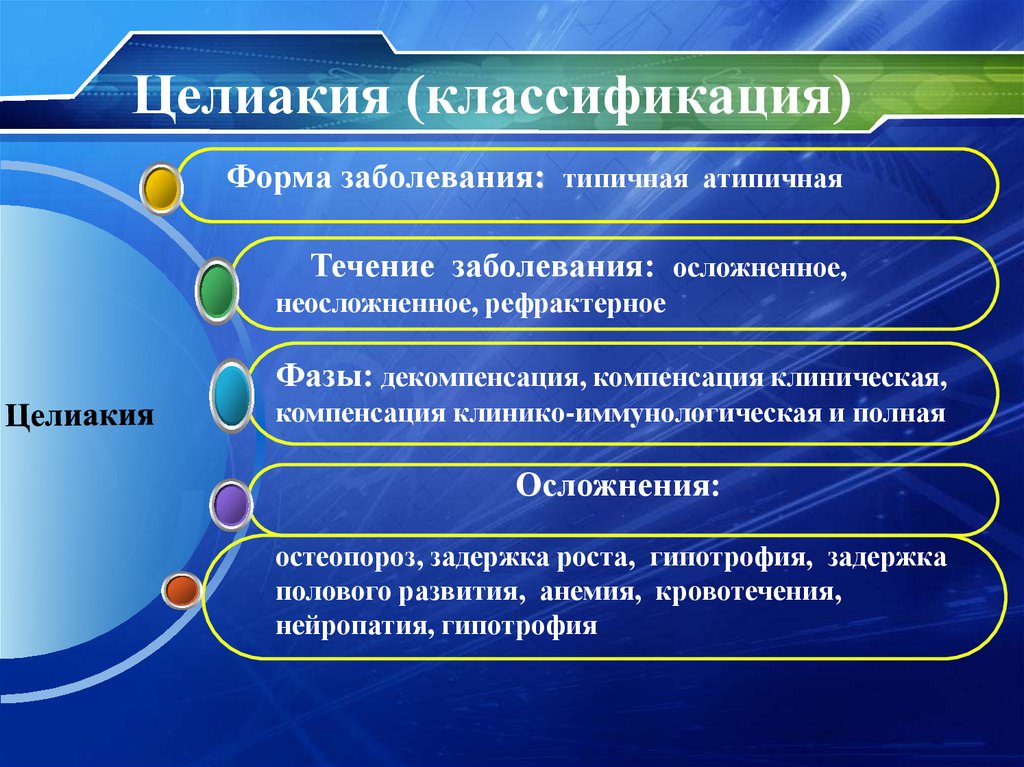 Целиакия (классификация)

Целиакия

Форма заболевания: типичная атипичная

Течение заболевания: осложненное, неосложненное, рефрактерное

Фазы: декомпенсация, компенсация клиническая, компенсация клинико-иммунологическая и полная

Осложнения:

остеопороз, задержка роста, гипотрофия, задержка полового развития, анемия, кровотечения, нейропатия, гипотрофия